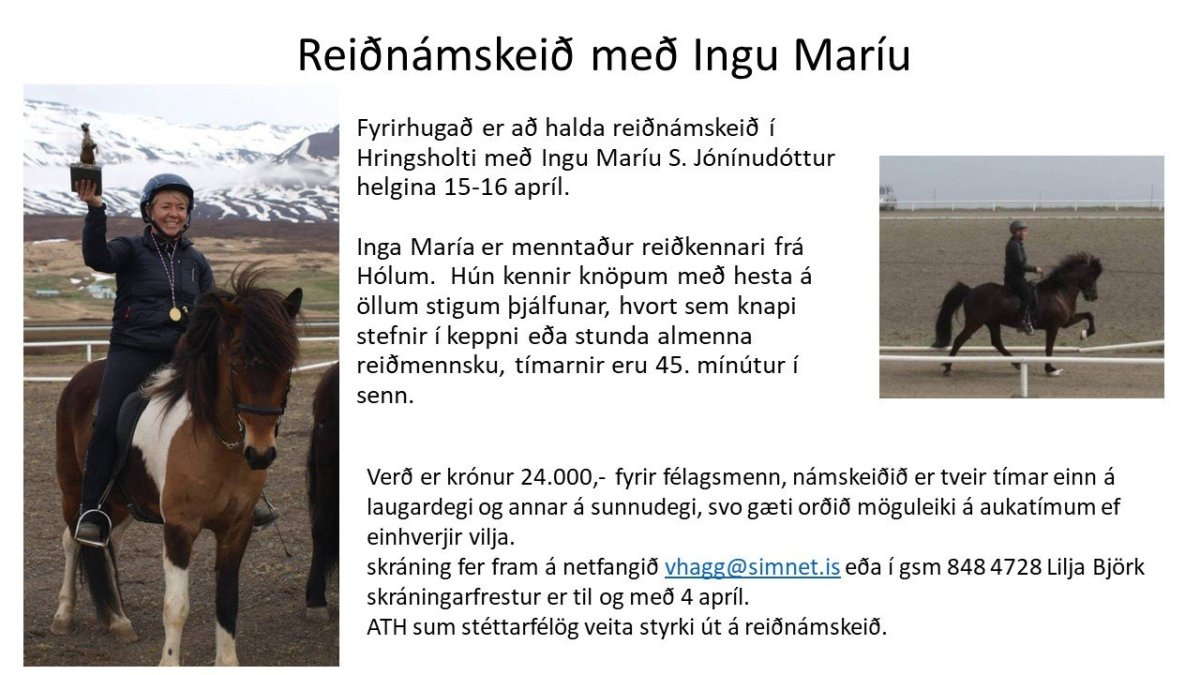 Reiðnámskeið með Ingu Maríu

Fyrirhugað er að halda reiðnámskeið í Hringsholti með Ingu Maríu S. Jónínudóttur helgina 15-16 apríl.

Inga María er menntaður reiðkennari frá Hólum. Hún kennir knöpum með hesta á öllum stigum þjálfunar, hvort sem knapi stefnir í keppni eða stunda almenna reiðmennsku, tímarnir eru 45. mínútur í senn.

Verð er krónur 24.000,- fyrir félagsmenn, námskeiðið er tveir tímar einn á laugardegi og annar á sunnudegi, svo gæti orðið möguleiki á aukatímum ef einhverjir vilja.
skráning fer fram á netfangið vhagg@simnet.is eða í gsm 848 4728 Lilja Björk
skráningarfrestur er til og með 4 apríl.
ATH sum stéttarfélög veita styrki út á reiðnámskeið.